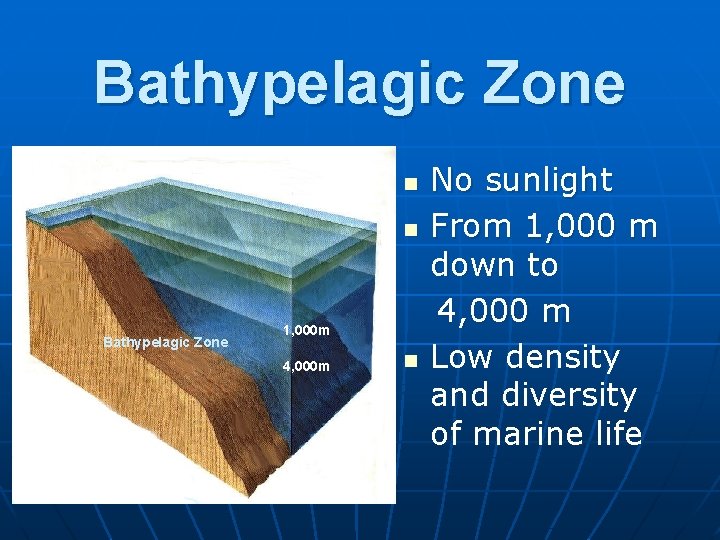 Bathypelagic Zone

Bathypelagic Zone
1,000m
4,000m

- No sunlight
- From 1,000 m down to 4,000 m
- Low density and diversity of marine life